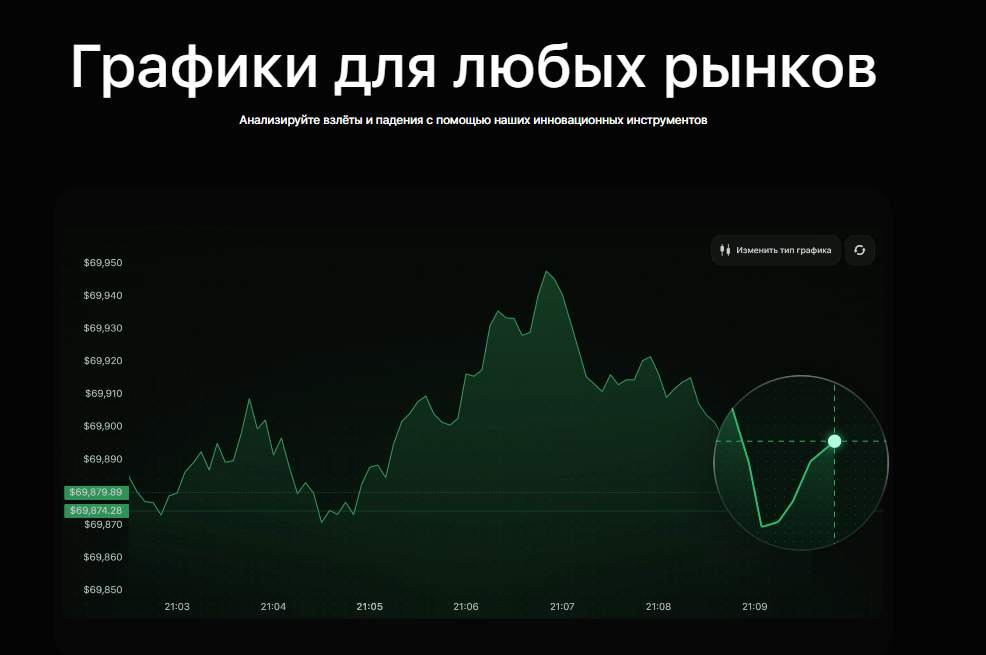 Графики для любых рынков

Анализируйте взлёты и падения с помощью наших инновационных инструментов

Изменить тип графика

$69,950
$69,940
$69,930
$69,920
$69,910
$69,900
$69,890
$69,879.89
$69,874.28
$69,870
$69,860
$69,850

21:03 21:04 21:05 21:06 21:07 21:08 21:09